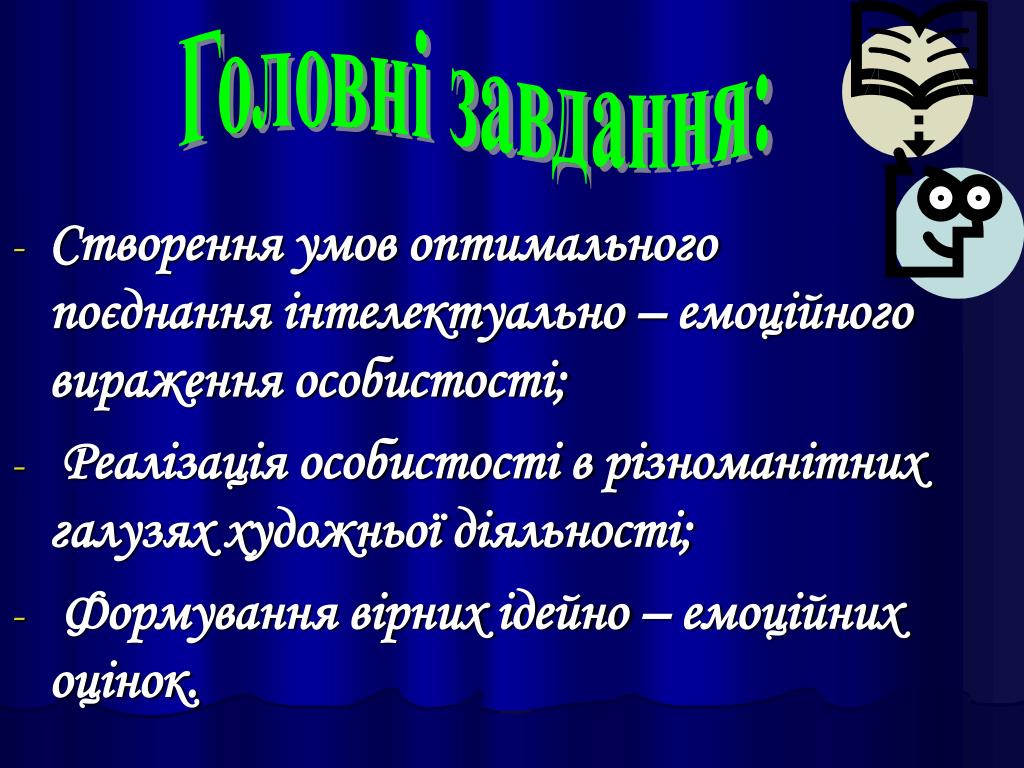 Головні завдання:

- Створення умов оптимального поєднання інтелектуально – емоційного вираження особистості;

- Реалізація особистості в різноманітних галузях художньої діяльності;

- Формування вірних ідейно – емоційних оцінок.